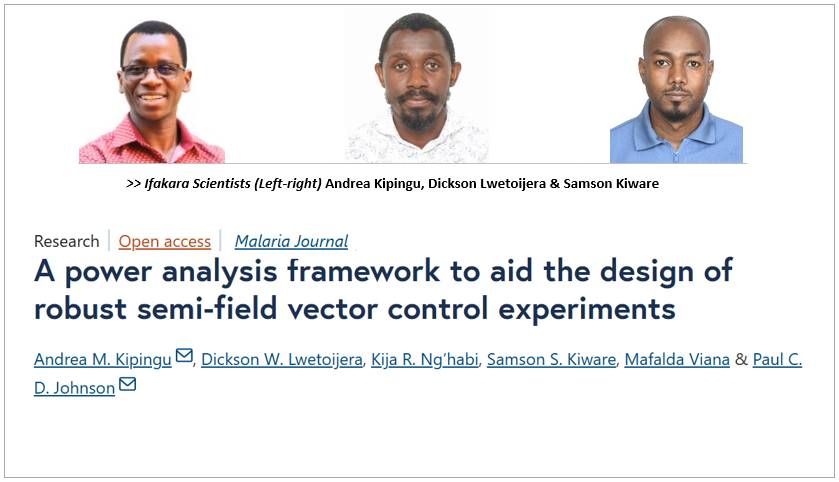 >> Ifakara Scientists (Left-right) Andrea Kipingu, Dickson Lwetoijera & Samson Kiware

Research | Open access | Malaria Journal

A power analysis framework to aid the design of robust semi-field vector control experiments

Andrea M. Kipingu, Dickson W. Lwetoijera, Kija R. Ng'habi, Samson S. Kiware, Mafalda Viana & Paul C. D. Johnson